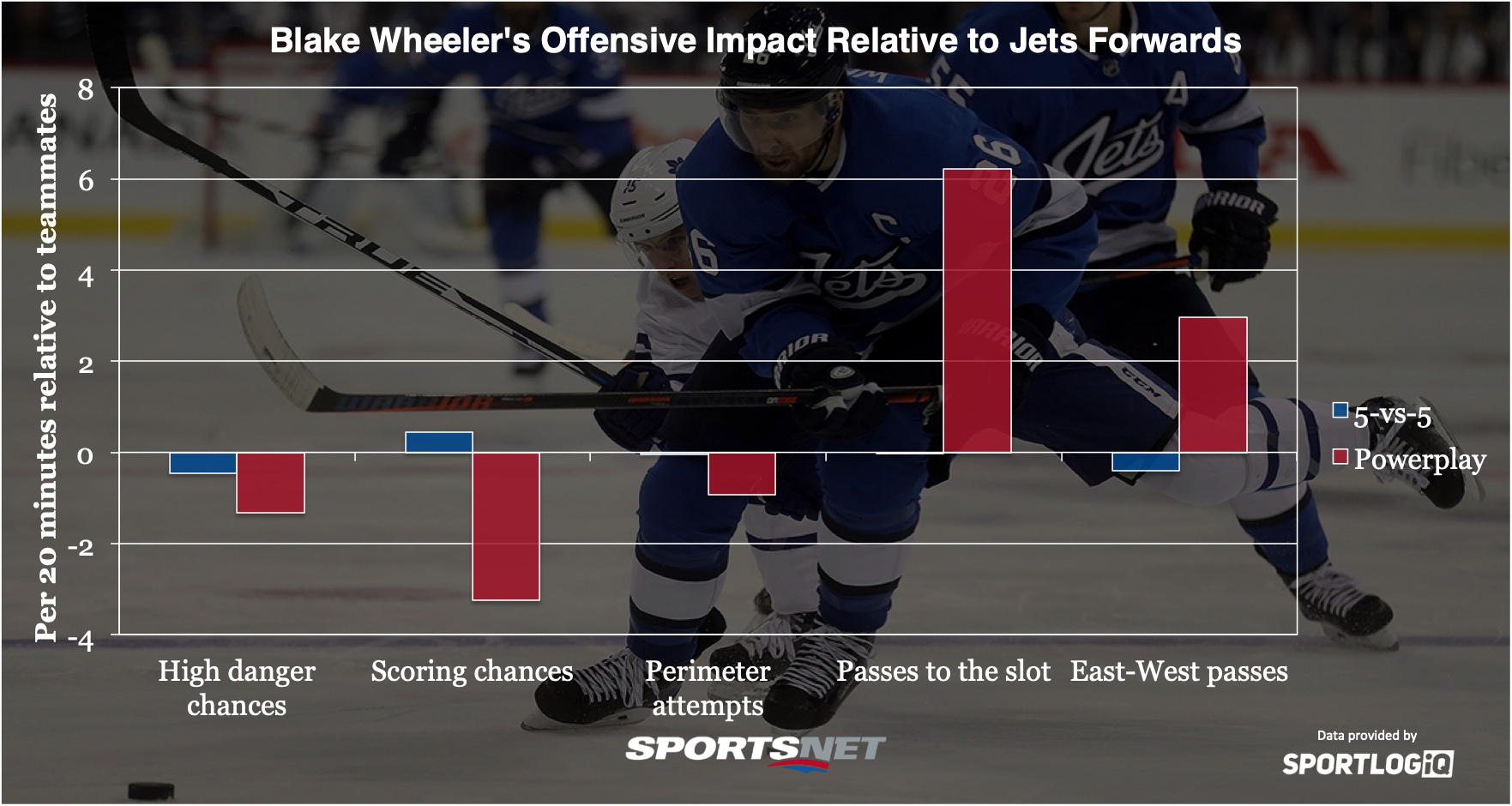 Blake Wheeler's Offensive Impact Relative to Jets Forwards

Per 20 minutes relative to teammates

8
6
4
2
0
-2
-4

High danger chances
Scoring chances
Perimeter attempts
Passes to the slot
East-West passes

5-vs-5
Powerplay

SPORTSNET

Data provided by
SPORTLOGiQ